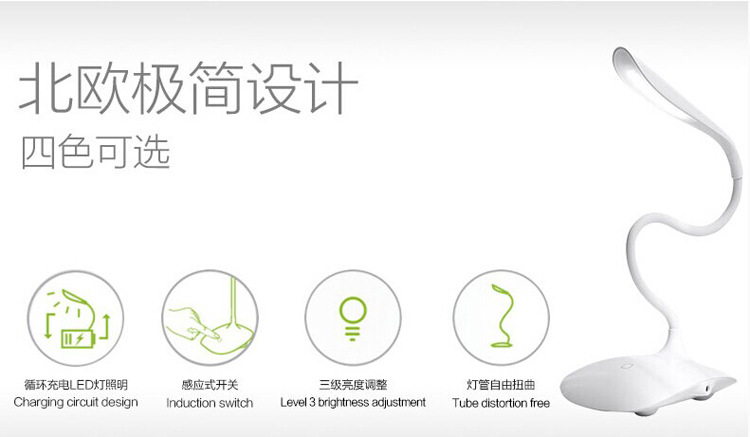 北欧极简设计
四色可选

循环充电LED灯照明
Charging circuit design

感应式开关
Induction switch

三级亮度调整
Level 3 brightness adjustment

灯管自由扭曲
Tube distortion free